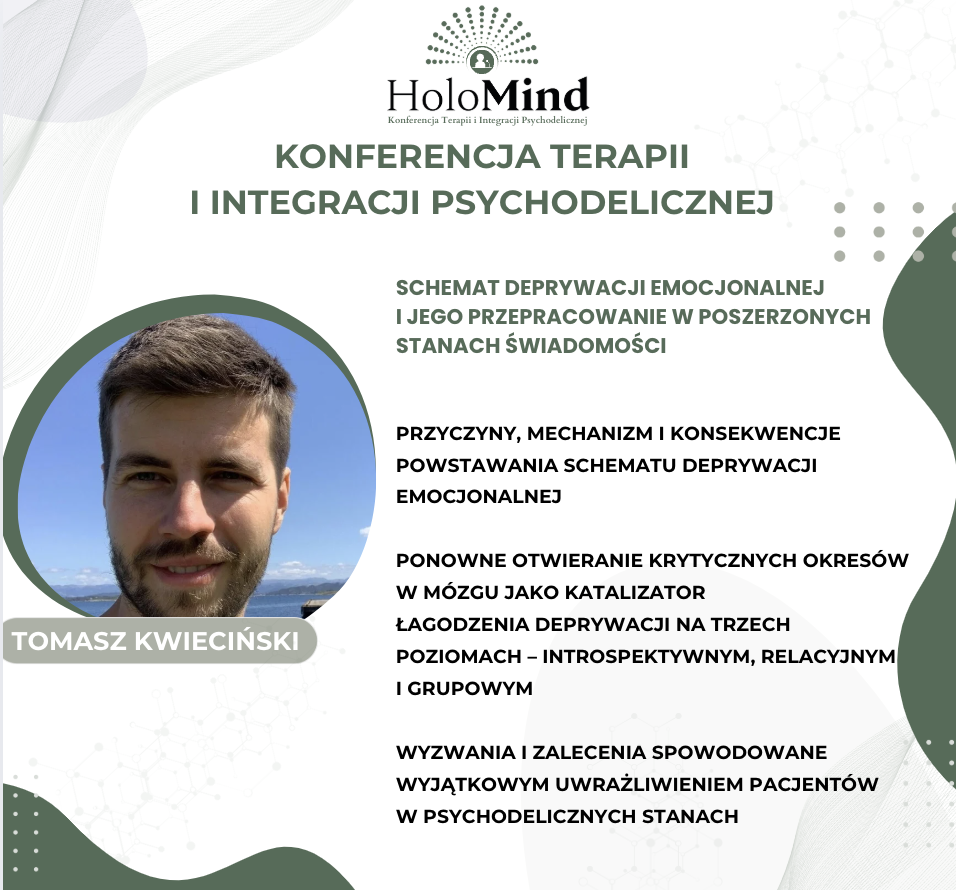 HoloMind
Konferencja Terapii i Integracji Psychodelicznej

KONFERENCJA TERAPII I INTEGRACJI PSYCHODELICZNEJ

SCHEMAT DEPRYWACJI EMOCJONALNEJ I JEGO PRZEPRACOWANIE W POSZERZONYCH STANACH ŚWIADOMOŚCI

PRZYCZYNY, MECHANIZM I KONSEKWENCJE POWSTAWANIA SCHEMATU DEPRYWACJI EMOCJONALNEJ

PONOWNE OTWIERANIE KRYTYCZNYCH OKRESÓW W MÓZGU JAKO KATALIZATOR ŁAGODZENIA DEPRYWACJI NA TRZECH POZIOMACH – INTROSPEKTYWNYM, RELACYJNYM I GRUPOWYM

WYZWANIA I ZALECENIA SPOWODOWANE WYJĄTKOWYM UWRAŻLIWIENIEM PACJENTÓW W PSYCHODELICZNYCH STANACH

TOMASZ KWIECIŃSKI